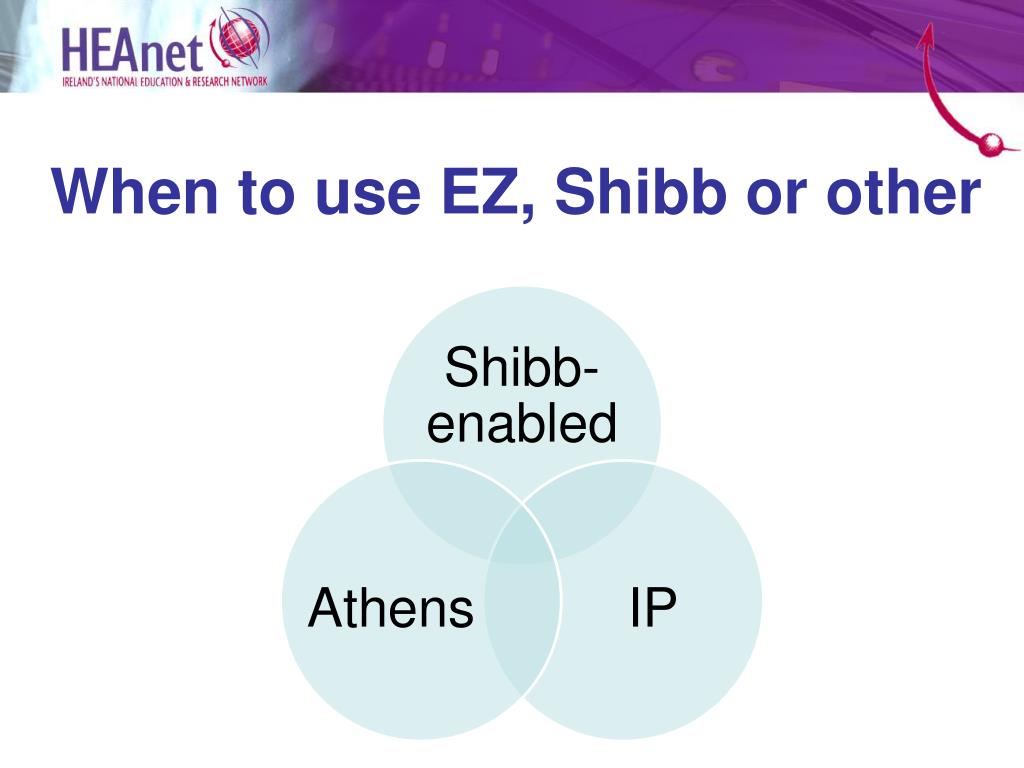 HEAnet
IRELAND'S NATIONAL EDUCATION & RESEARCH NETWORK

When to use EZ, Shibb or other

Shibb-enabled

Athens

IP